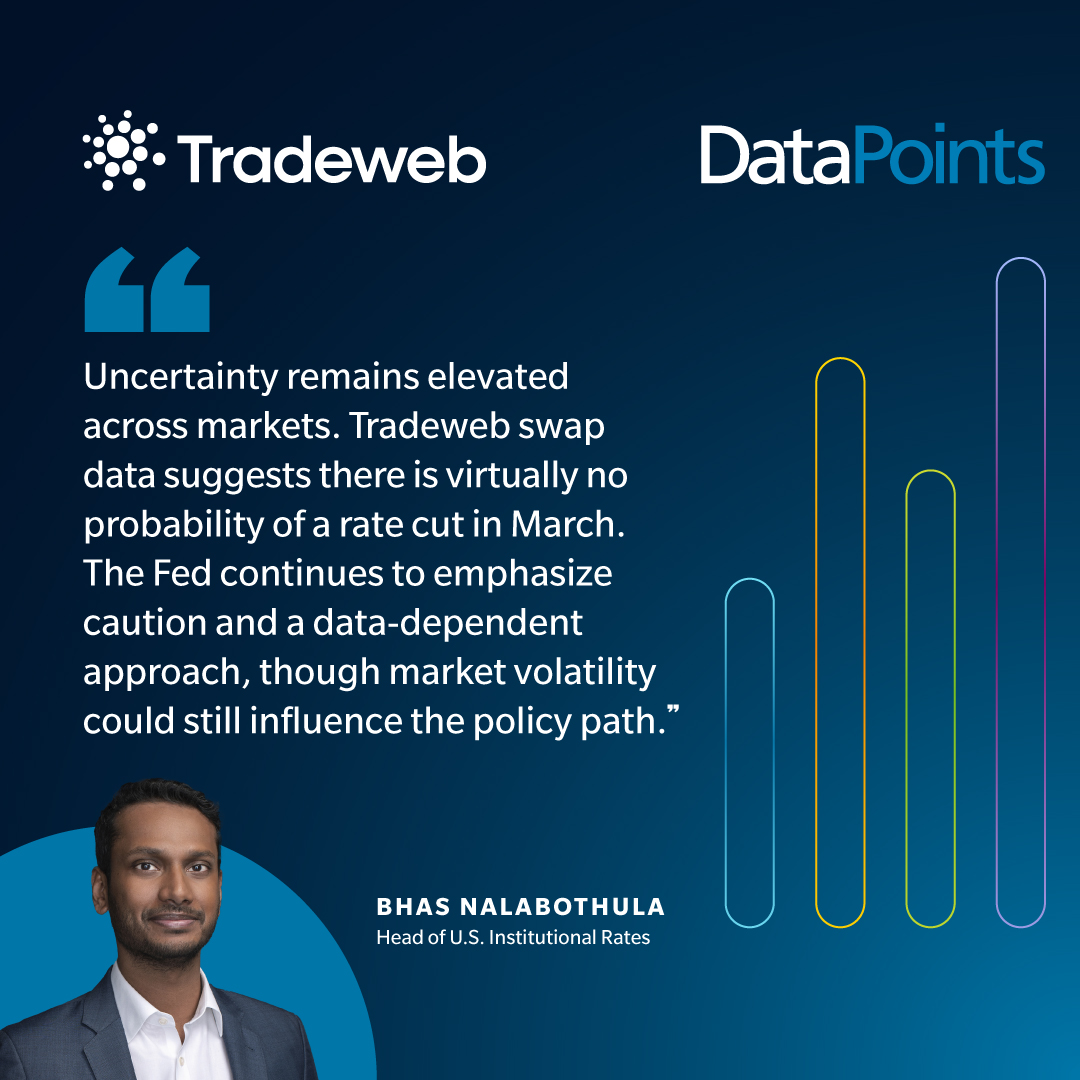 Tradeweb

DataPoints

“

Uncertainty remains elevated across markets. Tradeweb swap data suggests there is virtually no probability of a rate cut in March. The Fed continues to emphasize caution and a data-dependent approach, though market volatility could still influence the policy path.”

BHAS NALABOTHULA
Head of U.S. Institutional Rates